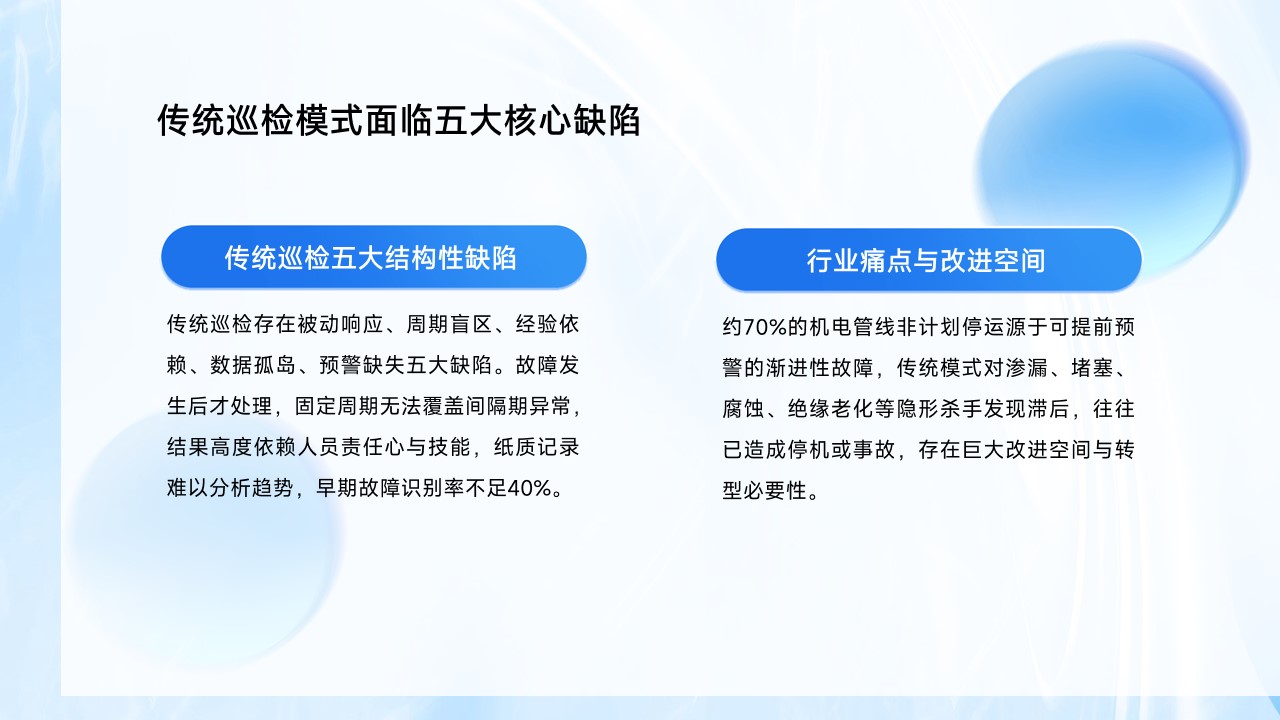 传统巡检模式面临五大核心缺陷

传统巡检五大结构性缺陷

传统巡检存在被动响应、周期盲区、经验依赖、数据孤岛、预警缺失五大缺陷。故障发生后才处理，固定周期无法覆盖间隔期异常，结果高度依赖人员责任心与技能，纸质记录难以分析趋势，早期故障识别率不足40%。

行业痛点与改进空间

约70%的机电管线非计划停运源于可提前预警的渐进性故障，传统模式对渗漏、堵塞、腐蚀、绝缘老化等隐形杀手发现滞后，往往已造成停机或事故，存在巨大改进空间与转型必要性。